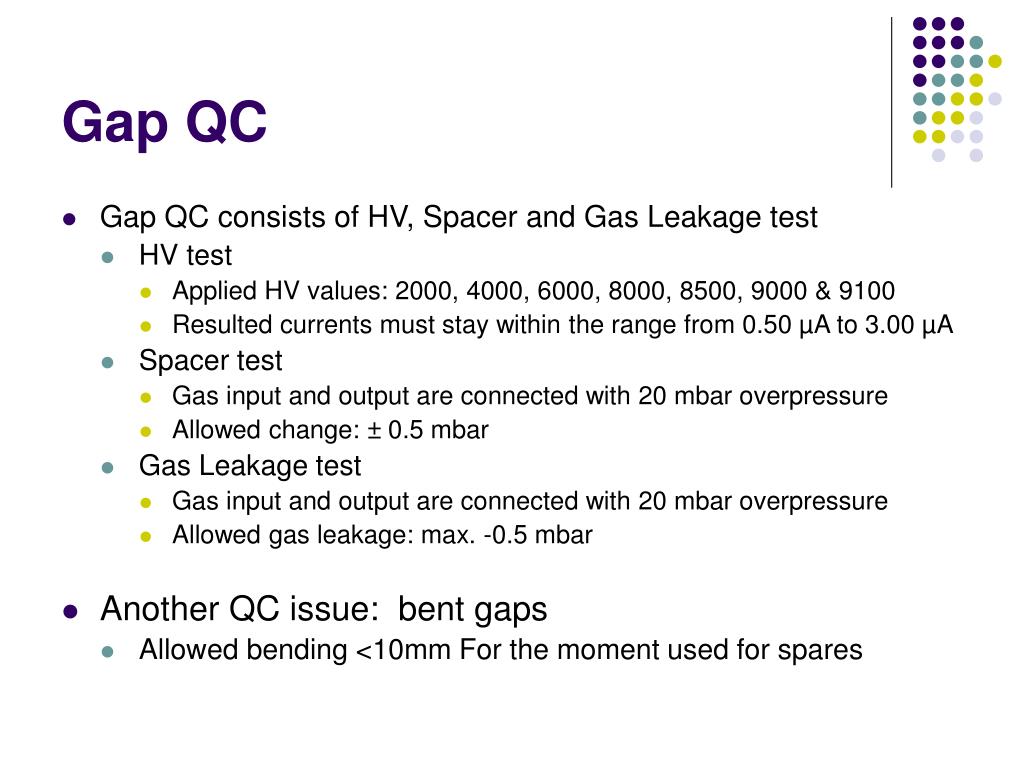 Gap QC

- Gap QC consists of HV, Spacer and Gas Leakage test
  - HV test
    - Applied HV values: 2000, 4000, 6000, 8000, 8500, 9000 & 9100
    - Resulted currents must stay within the range from 0.50 μA to 3.00 μA
  - Spacer test
    - Gas input and output are connected with 20 mbar overpressure
    - Allowed change: ± 0.5 mbar
  - Gas Leakage test
    - Gas input and output are connected with 20 mbar overpressure
    - Allowed gas leakage: max. -0.5 mbar

- Another QC issue: bent gaps
  - Allowed bending <10mm For the moment used for spares